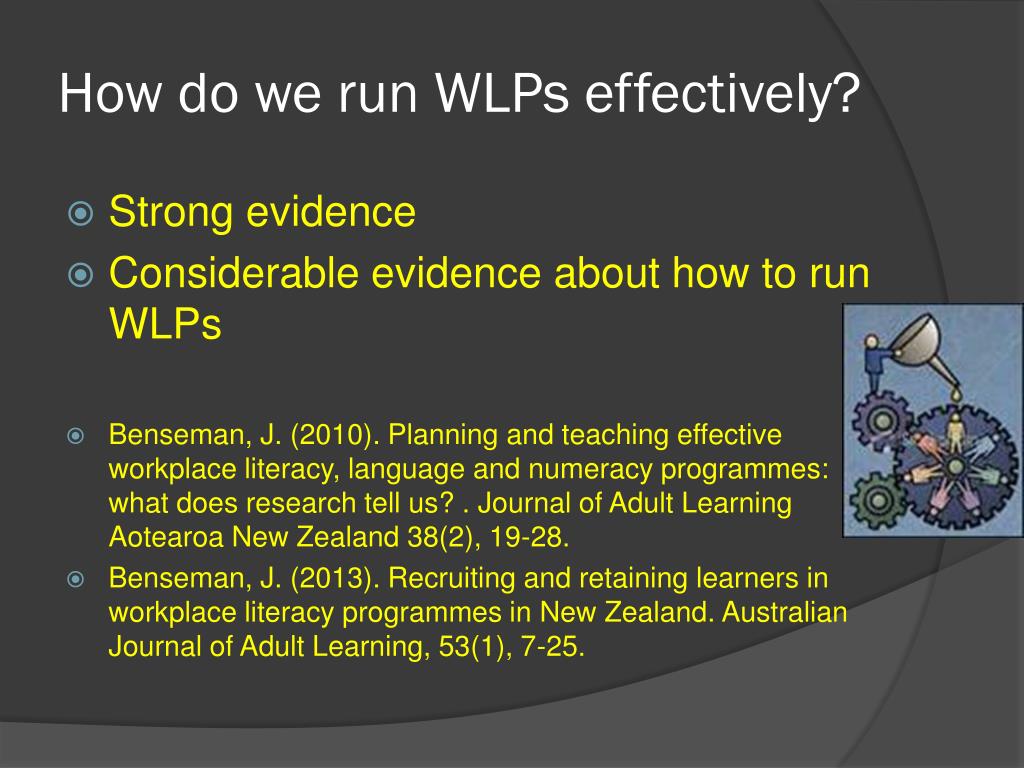 How do we run WLPs effectively?

Strong evidence

Considerable evidence about how to run WLPs

Benseman, J. (2010). Planning and teaching effective workplace literacy, language and numeracy programmes: what does research tell us? . Journal of Adult Learning Aotearoa New Zealand 38(2), 19-28.

Benseman, J. (2013). Recruiting and retaining learners in workplace literacy programmes in New Zealand. Australian Journal of Adult Learning, 53(1), 7-25.